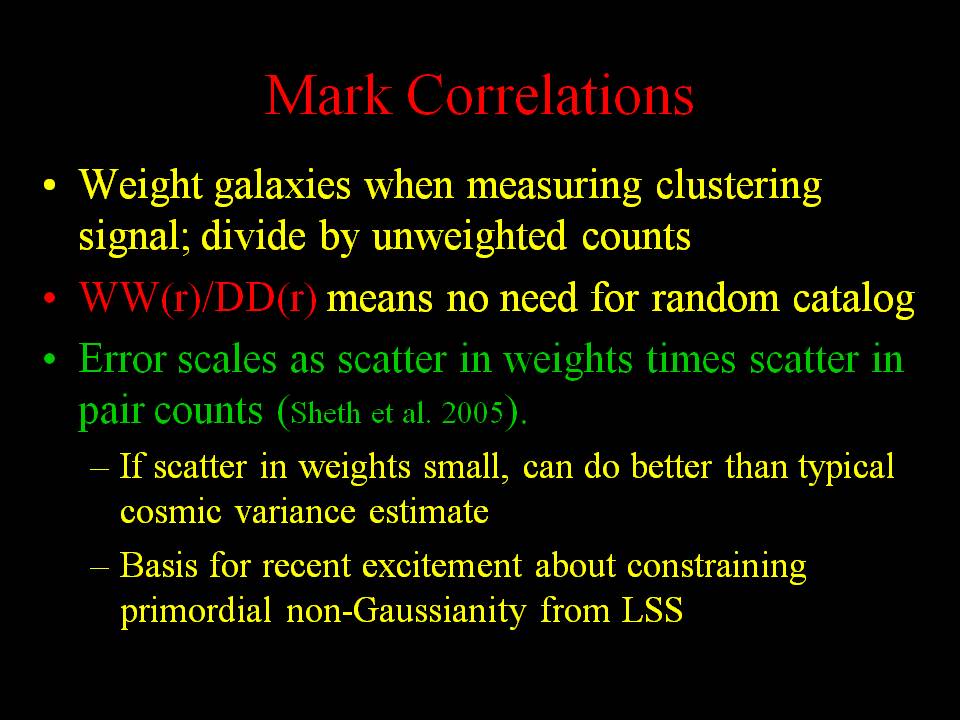 Mark Correlations

• Weight galaxies when measuring clustering signal; divide by unweighted counts

• WW(r)/DD(r) means no need for random catalog

• Error scales as scatter in weights times scatter in pair counts (Sheth et al. 2005).

– If scatter in weights small, can do better than typical cosmic variance estimate

– Basis for recent excitement about constraining primordial non-Gaussianity from LSS